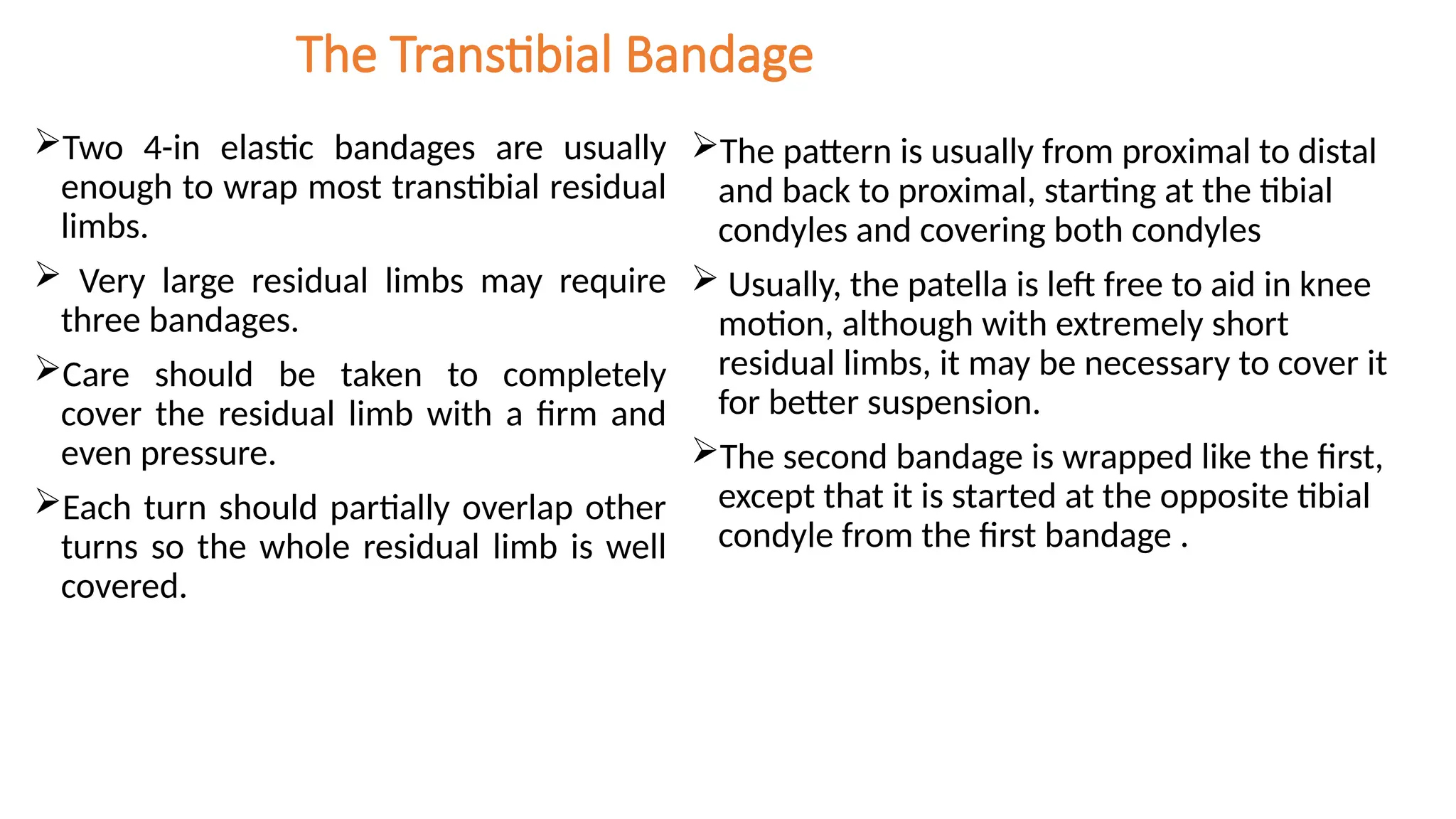 The Transtibial Bandage

➢Two 4-in elastic bandages are usually enough to wrap most transtibial residual limbs.

➢ Very large residual limbs may require three bandages.

➢Care should be taken to completely cover the residual limb with a firm and even pressure.

➢Each turn should partially overlap other turns so the whole residual limb is well covered.

➢The pattern is usually from proximal to distal and back to proximal, starting at the tibial condyles and covering both condyles

➢ Usually, the patella is left free to aid in knee motion, although with extremely short residual limbs, it may be necessary to cover it for better suspension.

➢The second bandage is wrapped like the first, except that it is started at the opposite tibial condyle from the first bandage .